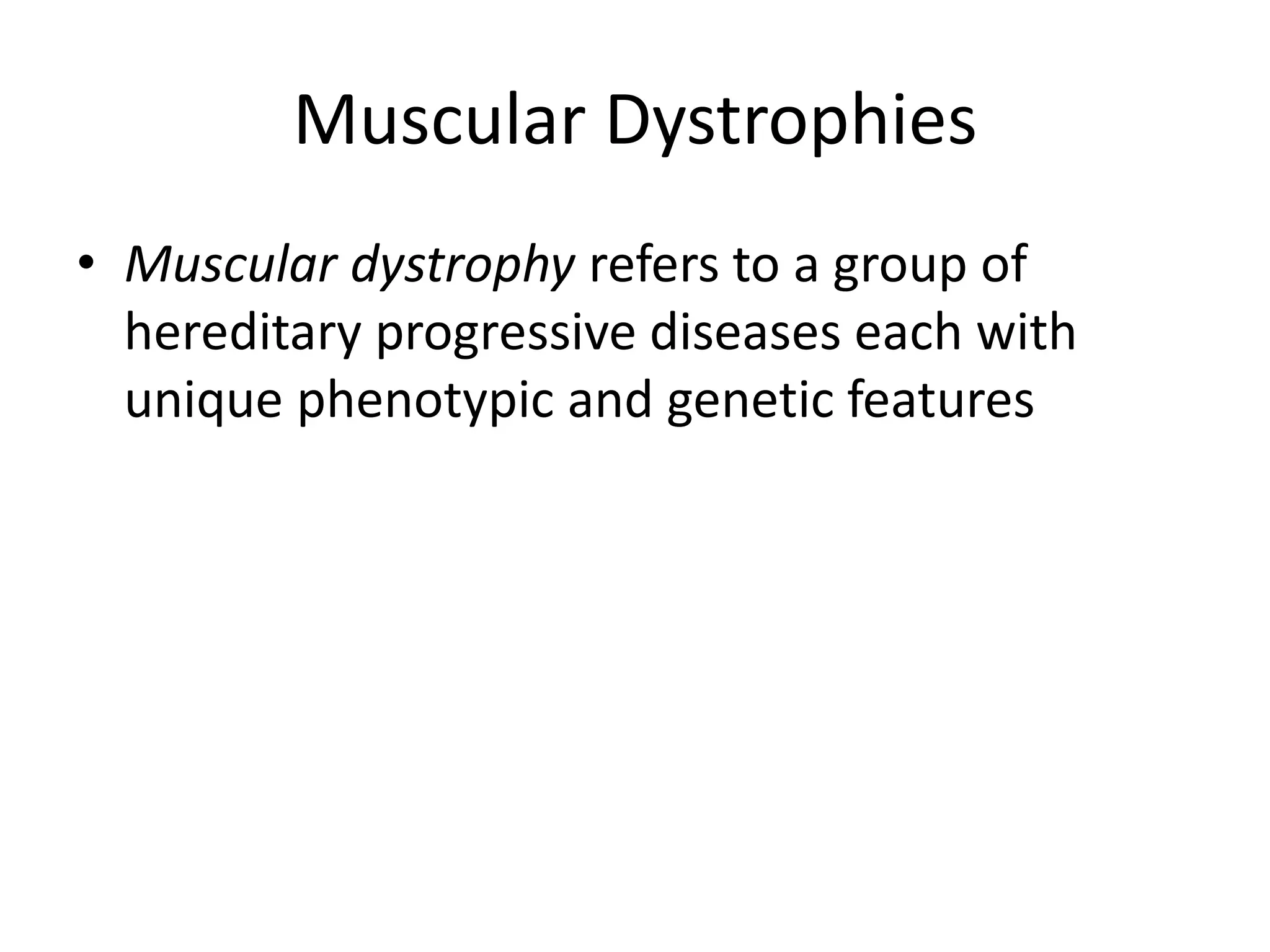 Muscular Dystrophies

• Muscular dystrophy refers to a group of hereditary progressive diseases each with unique phenotypic and genetic features